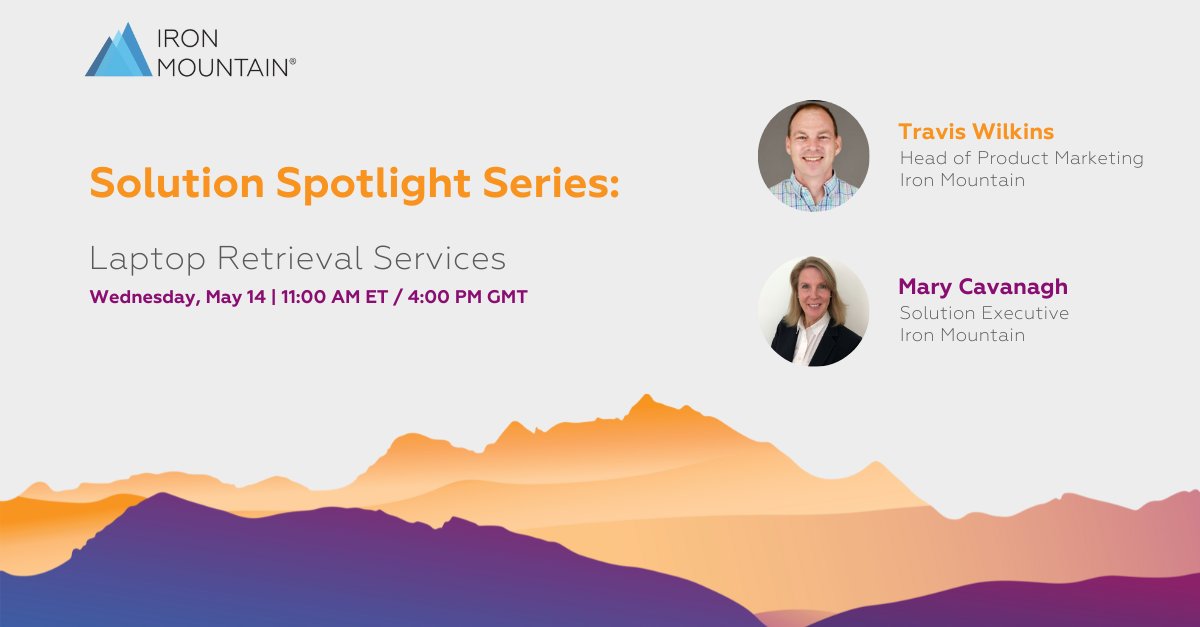 IRON MOUNTAIN®

Solution Spotlight Series:

Laptop Retrieval Services

Wednesday, May 14 | 11:00 AM ET / 4:00 PM GMT

Travis Wilkins
Head of Product Marketing
Iron Mountain

Mary Cavanagh
Solution Executive
Iron Mountain